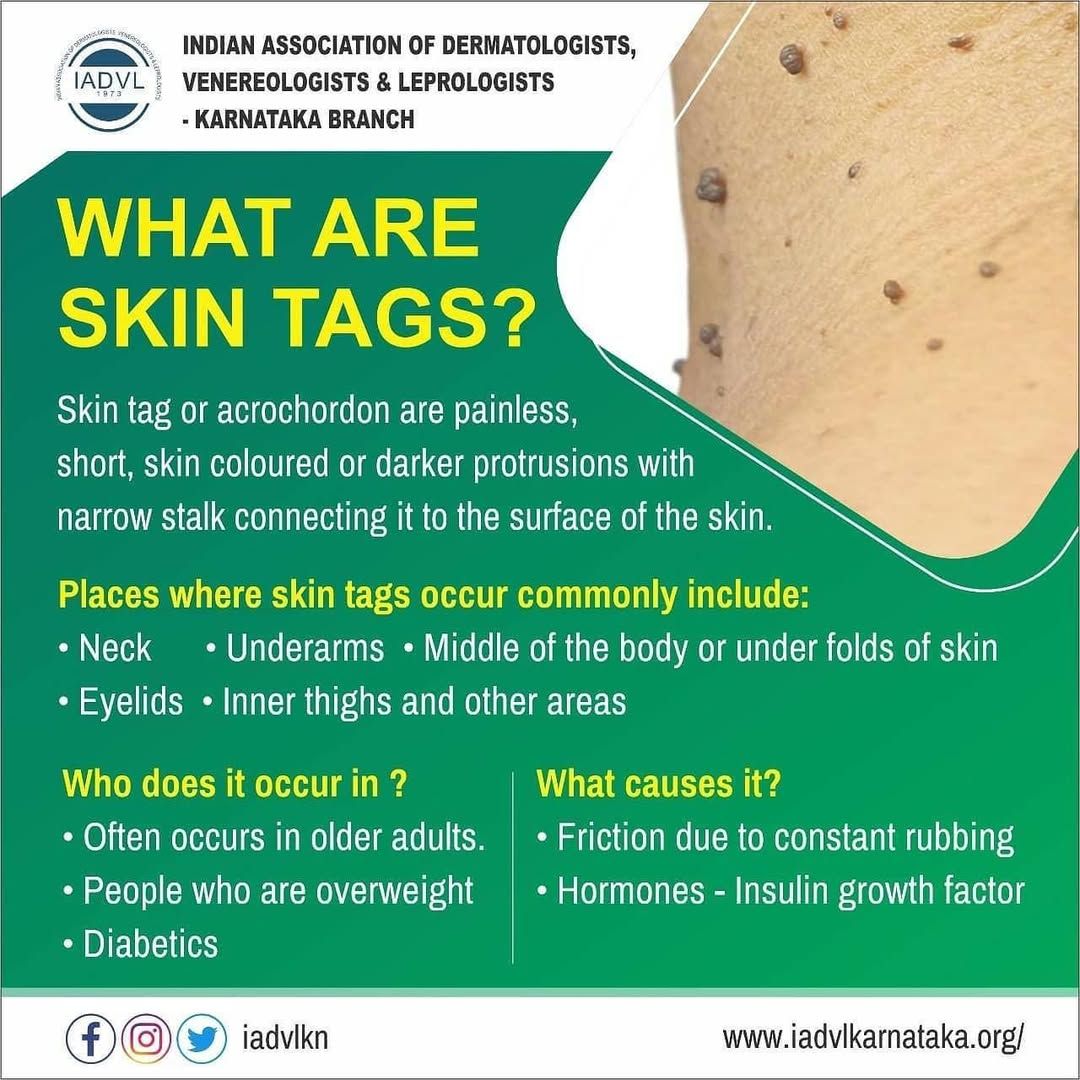 IADVL 1973

INDIAN ASSOCIATION OF DERMATOLOGISTS, VENEREOLOGISTS & LEPROLOGISTS - KARNATAKA BRANCH

WHAT ARE SKIN TAGS?

Skin tag or acrochordon are painless, short, skin coloured or darker protrusions with narrow stalk connecting it to the surface of the skin.

Places where skin tags occur commonly include:
• Neck • Underarms • Middle of the body or under folds of skin
• Eyelids • Inner thighs and other areas

Who does it occur in ?
• Often occurs in older adults.
• People who are overweight
• Diabetics

What causes it?
• Friction due to constant rubbing
• Hormones - Insulin growth factor

iadvlkn

www.iadvlkarnataka.org/